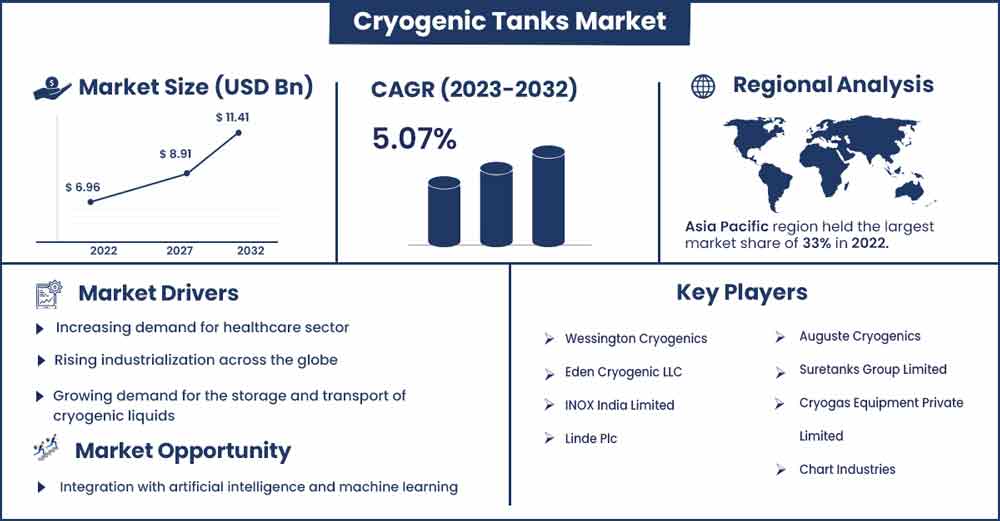 Cryogenic Tanks Market

Market Size (USD Bn)

$ 6.96
$ 8.91
$ 11.41
2022
2027
2032

CAGR (2023-2032)

5.07%

Regional Analysis

Asia Pacific region held the largest market share of 33% in 2022.

Market Drivers

Increasing demand for healthcare sector

Rising industrialization across the globe

Growing demand for the storage and transport of cryogenic liquids

Market Opportunity

Integration with artificial intelligence and machine learning

Key Players

Wessington Cryogenics

Eden Cryogenic LLC

INOX India Limited

Linde Plc

Auguste Cryogenics

Suretanks Group Limited

Cryogas Equipment Private Limited

Chart Industries